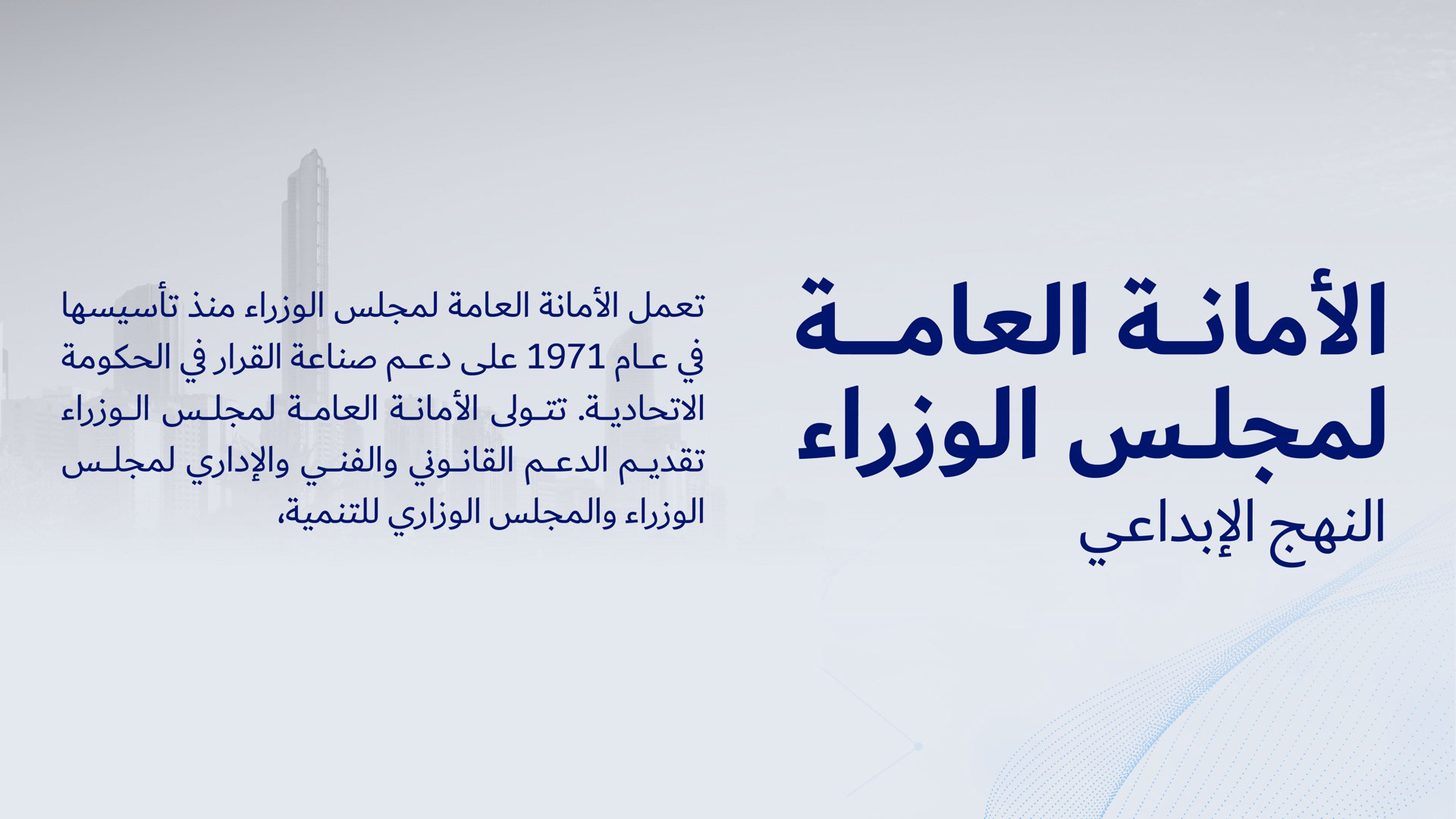 الأمانة العامة لمجلس الوزراء

النهج الإبداعي

تعمل الأمانة العامة لمجلس الوزراء منذ تأسيسها في عام 1971 على دعم صناعة القرار في الحكومة الاتحادية. تتولى الأمانة العامة لمجلس الوزراء تقديم الدعم القانوني والفني والإداري لمجلس الوزراء والمجلس الوزاري للتنمية،